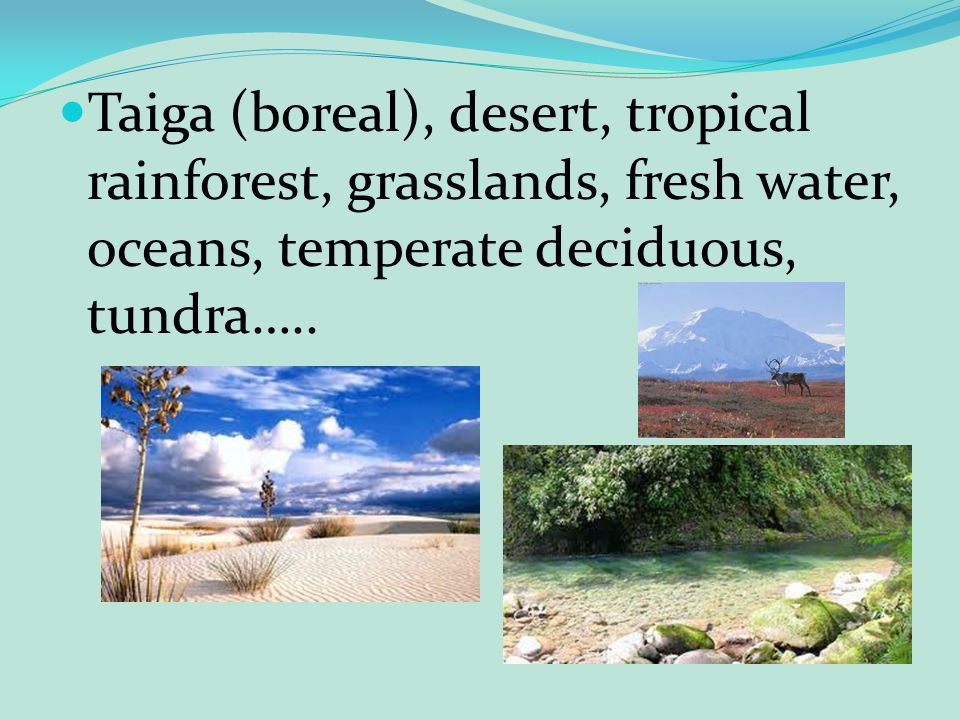 Taiga (boreal), desert, tropical rainforest, grasslands, fresh water, oceans, temperate deciduous, tundra…..